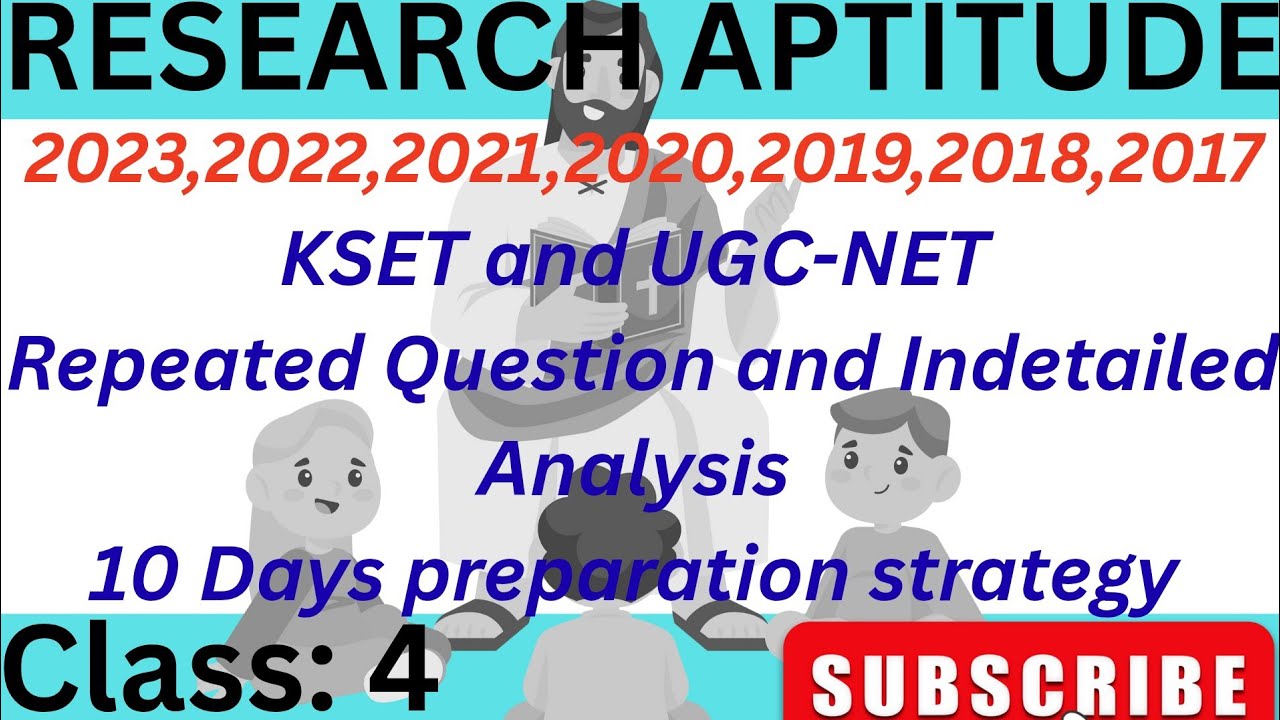 RESEARCH APTITUDE

2023,2022,2021,2020,2019,2018,2017

KSET and UGC-NET

Repeated Question and Indetailed Analysis

10 Days preparation strategy

Class: 4

SUBSCRIBE